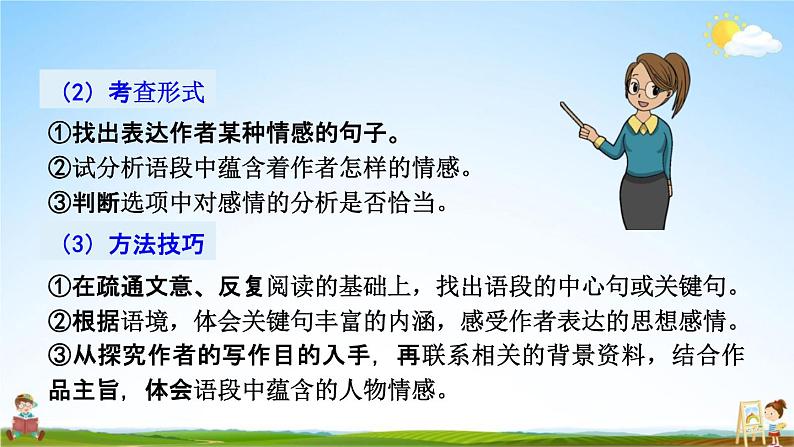 （2）考查形式

①找出表达作者某种情感的句子。
②试分析语段中蕴含着作者怎样的情感。
③判断选项中对感情的分析是否恰当。

（3）方法技巧

①在疏通文意、反复阅读的基础上，找出语段的中心句或关键句。
②根据语境，体会关键句丰富的内涵，感受作者表达的思想感情。
③从探究作者的写作目的入手，再联系相关的背景资料，结合作品主旨，体会语段中蕴含的人物情感。